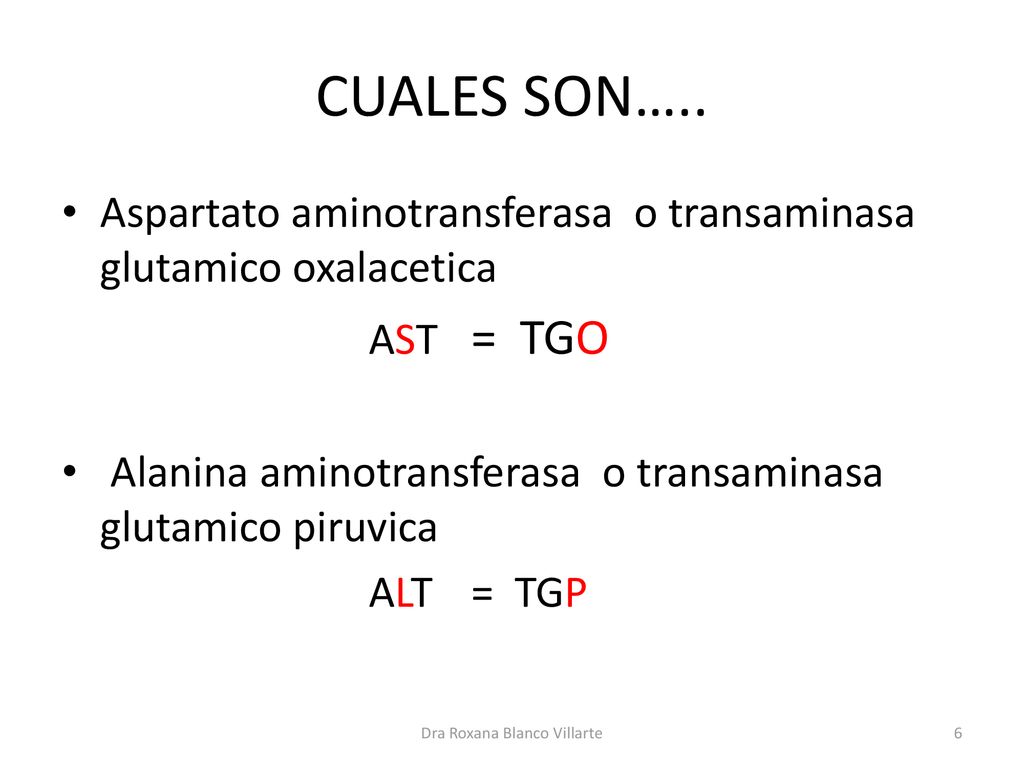 CUALES SON…..

• Aspartato aminotransferasa o transaminasa glutamico oxalacetica

AST = TGO

• Alanina aminotransferasa o transaminasa glutamico piruvica

ALT = TGP

Dra Roxana Blanco Villarte

6